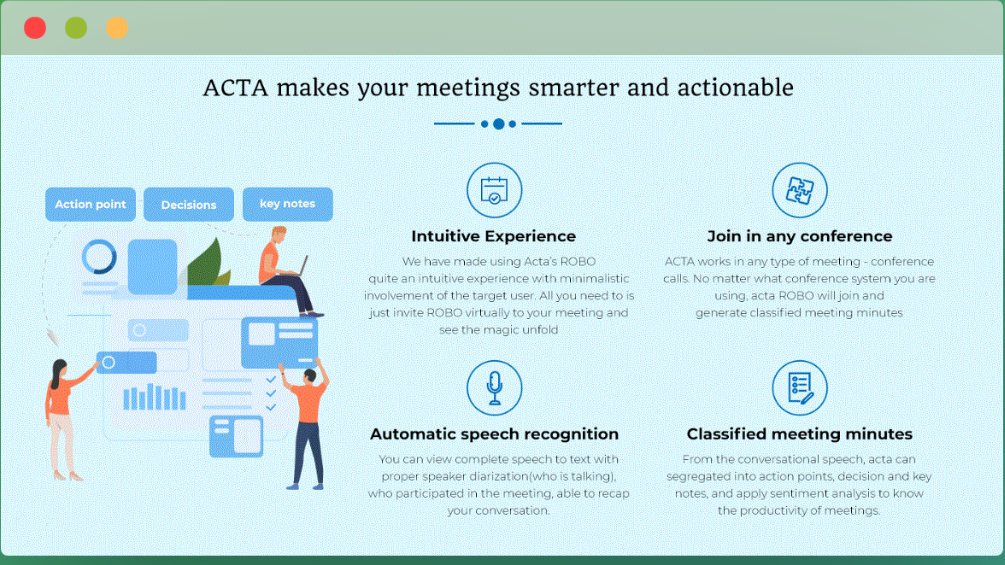 ACTA makes your meetings smarter and actionable

Action point

Decisions

key notes

Intuitive Experience

We have made using Acta's ROBO quite an intuitive experience with minimalistic involvement of the target user. All you need to is just invite ROBO virtually to your meeting and see the magic unfold

Join in any conference

ACTA works in any type of meeting - conference calls. No matter what conference system you are using, acta ROBO will join and generate classified meeting minutes

Automatic speech recognition

You can view complete speech to text with proper speaker diarization(who is talking), who participated in the meeting, able to recap your conversation.

Classified meeting minutes

From the conversational speech, acta can segregated into action points, decision and key notes, and apply sentiment analysis to know the productivity of meetings.